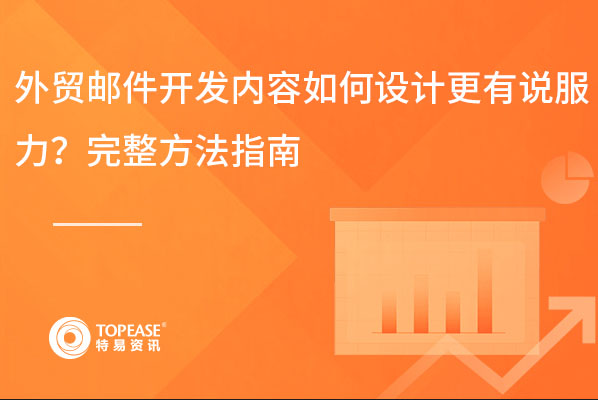 外贸邮件开发内容如何设计更有说服力？完整方法指南

TOPEASE®
特易资讯